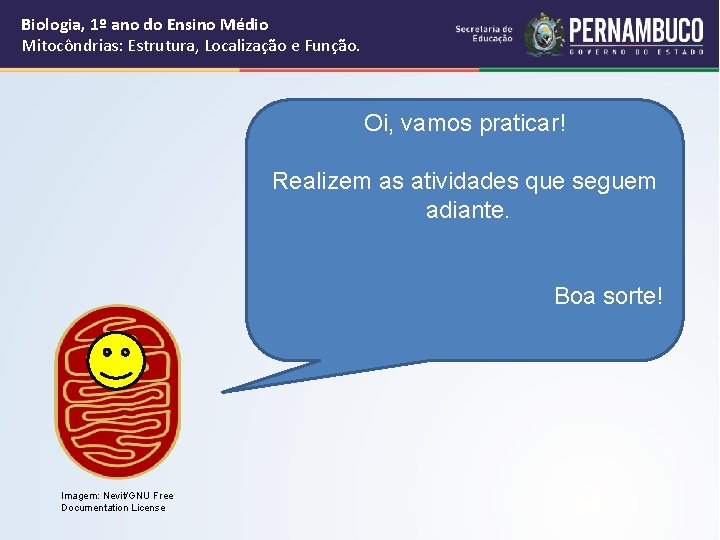 Biologia, 1º ano do Ensino Médio
Mitocôndrias: Estrutura, Localização e Função.

Secretaria de Educação

PERNAMBUCO
GOVERNO DO ESTADO

Oi, vamos praticar!

Realizem as atividades que seguem adiante.

Boa sorte!

Imagem: Nevit/GNU Free Documentation License